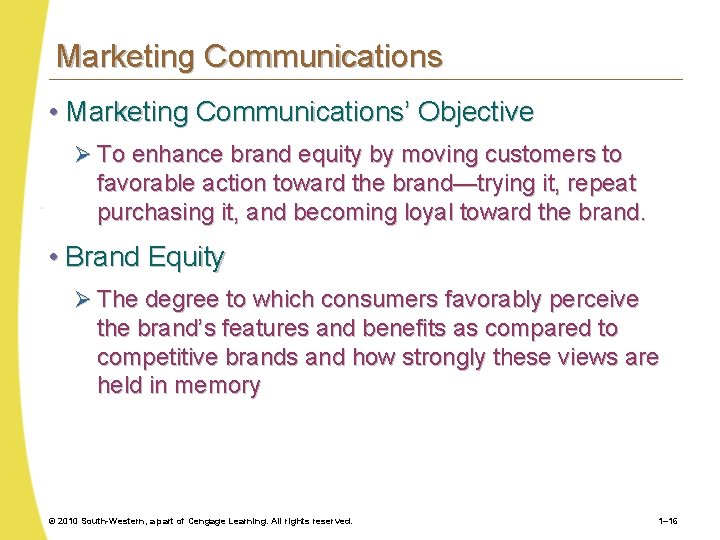 Marketing Communications

• Marketing Communications' Objective

➢ To enhance brand equity by moving customers to favorable action toward the brand—trying it, repeat purchasing it, and becoming loyal toward the brand.

• Brand Equity

➢ The degree to which consumers favorably perceive the brand's features and benefits as compared to competitive brands and how strongly these views are held in memory

© 2010 South-Western, a part of Cengage Learning. All rights reserved.

1–16